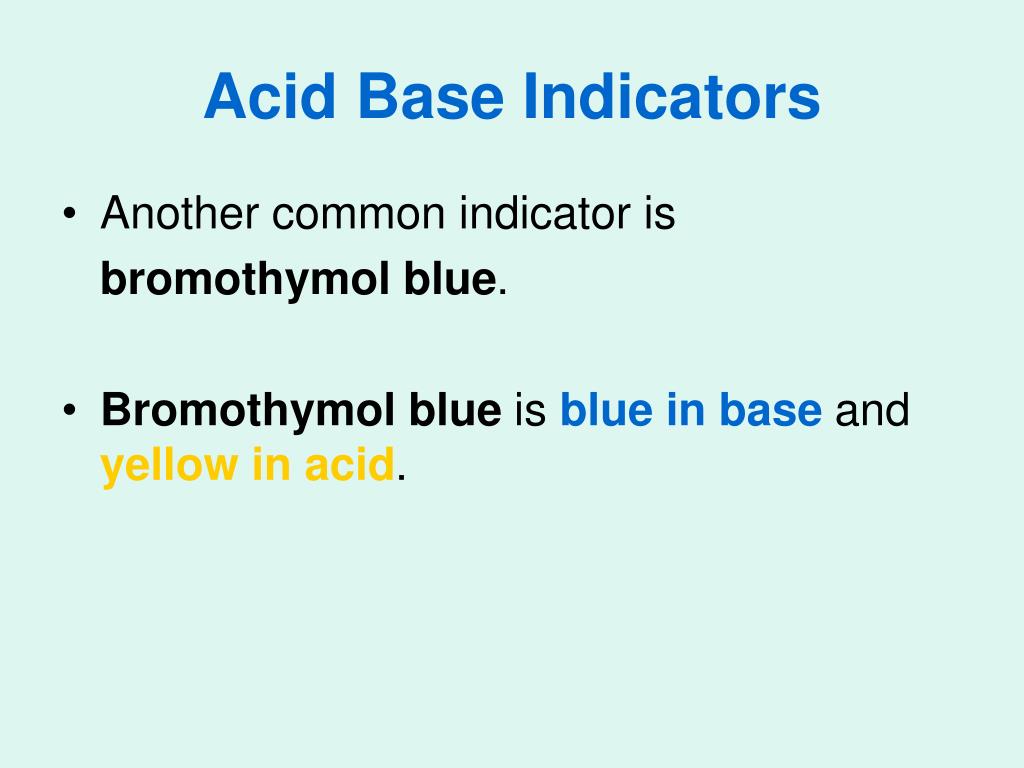 Acid Base Indicators

• Another common indicator is bromothymol blue.

• Bromothymol blue is blue in base and yellow in acid.